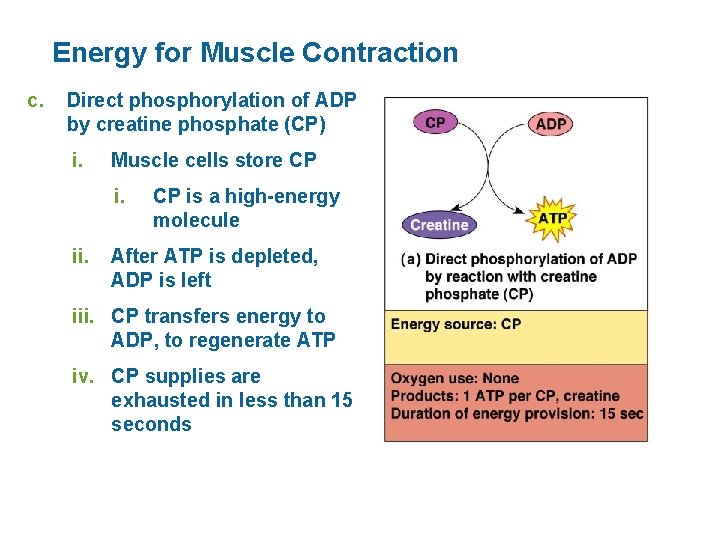 Energy for Muscle Contraction

c. Direct phosphorylation of ADP by creatine phosphate (CP)

i. Muscle cells store CP

i. CP is a high-energy molecule

ii. After ATP is depleted, ADP is left

iii. CP transfers energy to ADP, to regenerate ATP

iv. CP supplies are exhausted in less than 15 seconds

CP
ADP
Creatine
ATP

(a) Direct phosphorylation of ADP by reaction with creatine phosphate (CP)

Energy source: CP

Oxygen use: None
Products: 1 ATP per CP, creatine
Duration of energy provision: 15 sec